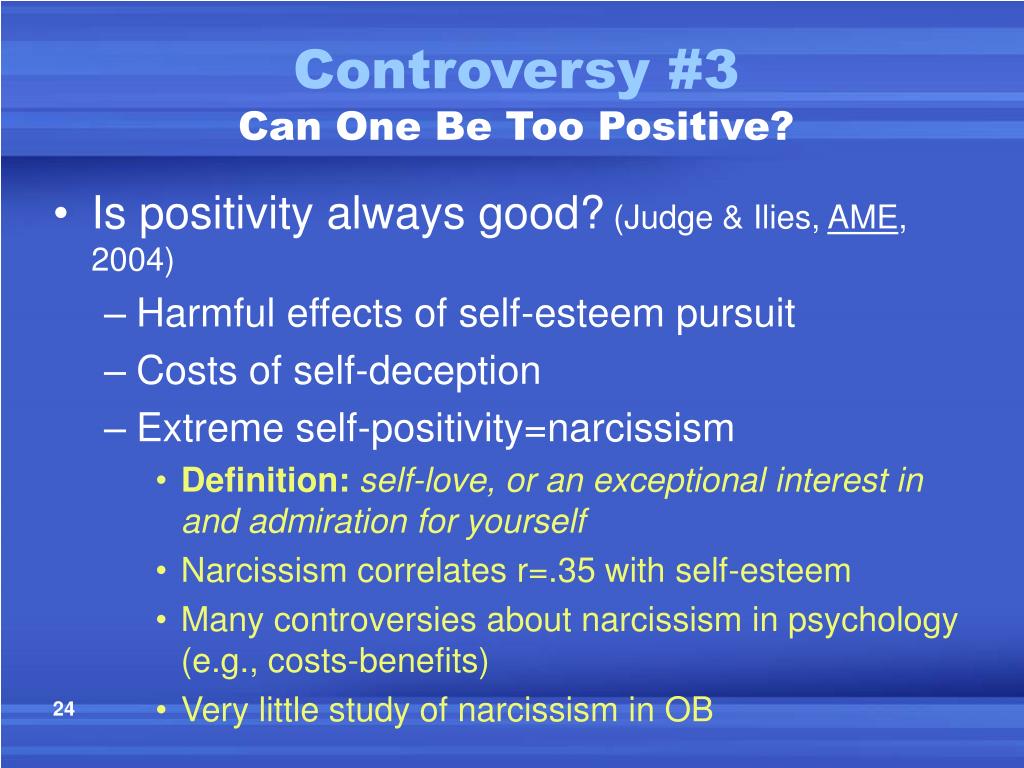 Controversy #3
Can One Be Too Positive?

• Is positivity always good? (Judge & Ilies, AME, 2004)
– Harmful effects of self-esteem pursuit
– Costs of self-deception
– Extreme self-positivity=narcissism
• Definition: self-love, or an exceptional interest in and admiration for yourself
• Narcissism correlates r=.35 with self-esteem
• Many controversies about narcissism in psychology (e.g., costs-benefits)
• Very little study of narcissism in OB

24